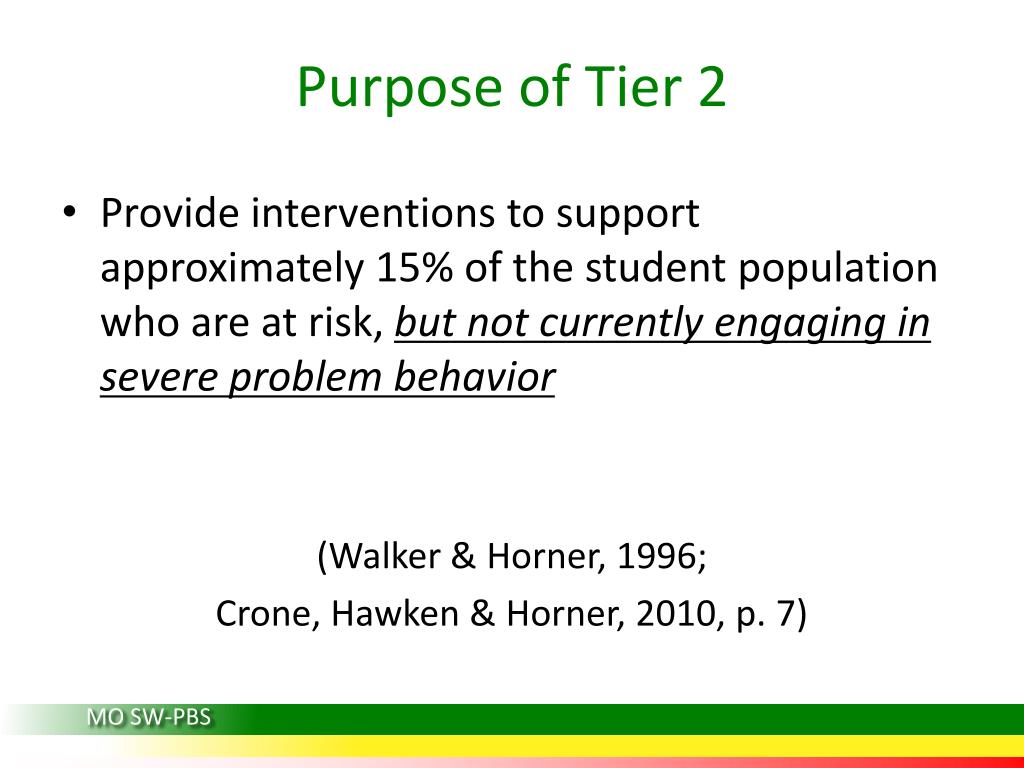 Purpose of Tier 2

• Provide interventions to support approximately 15% of the student population who are at risk, but not currently engaging in severe problem behavior

(Walker & Horner, 1996;
Crone, Hawken & Horner, 2010, p. 7)

MO SW-PBS